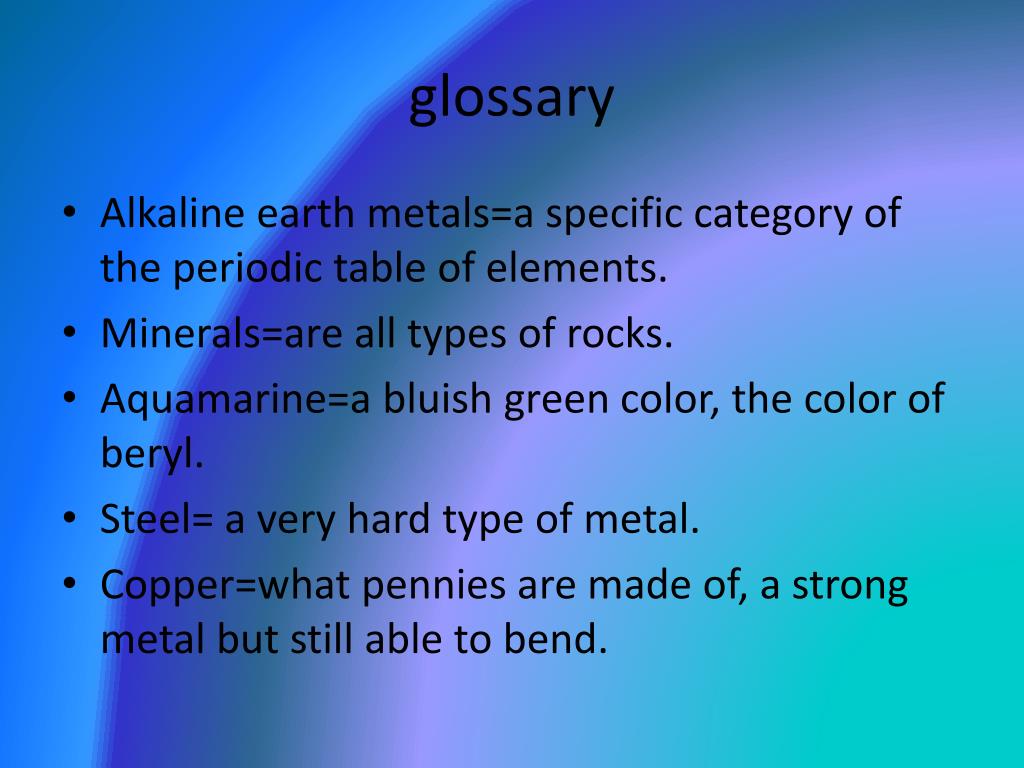 glossary

• Alkaline earth metals=a specific category of the periodic table of elements.
• Minerals=are all types of rocks.
• Aquamarine=a bluish green color, the color of beryl.
• Steel= a very hard type of metal.
• Copper=what pennies are made of, a strong metal but still able to bend.